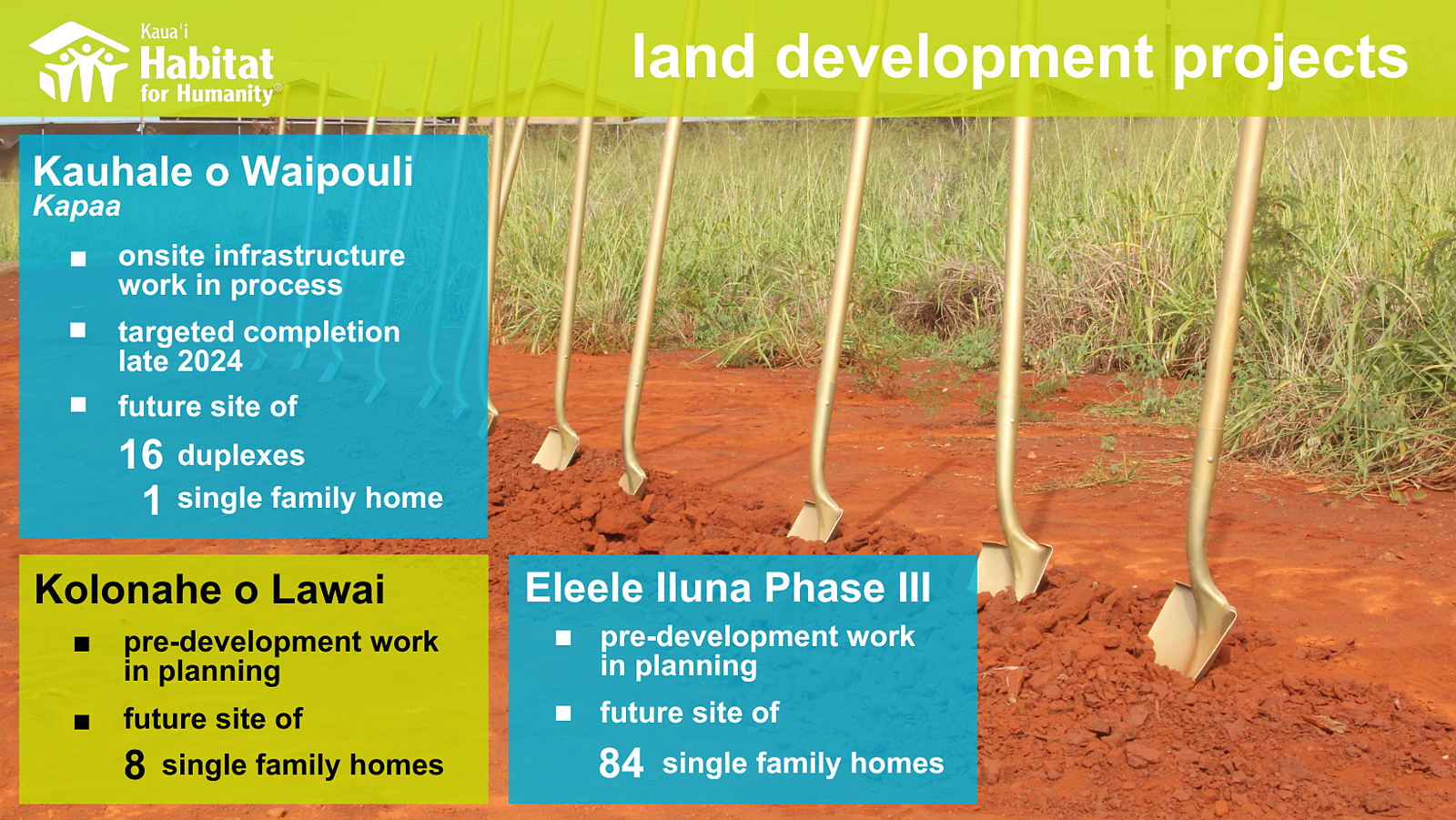 Kaua'i Habitat for Humanity®

land development projects

Kauhale o Waipouli
Kapaa

■ onsite infrastructure work in process

■ targeted completion late 2024

■ future site of

16 duplexes
1 single family home

Kolonahe o Lawai

■ pre-development work in planning

■ future site of

8 single family homes

Eleele Iluna Phase III

■ pre-development work in planning

■ future site of

84 single family homes